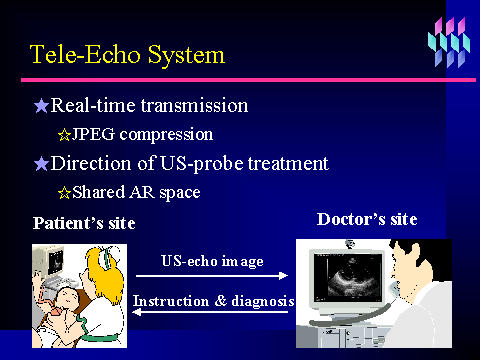 Tele-Echo System

★Real-time transmission

☆JPEG compression

★Direction of US-probe treatment

☆Shared AR space

Patient's site

Doctor's site

US-echo image

Instruction & diagnosis